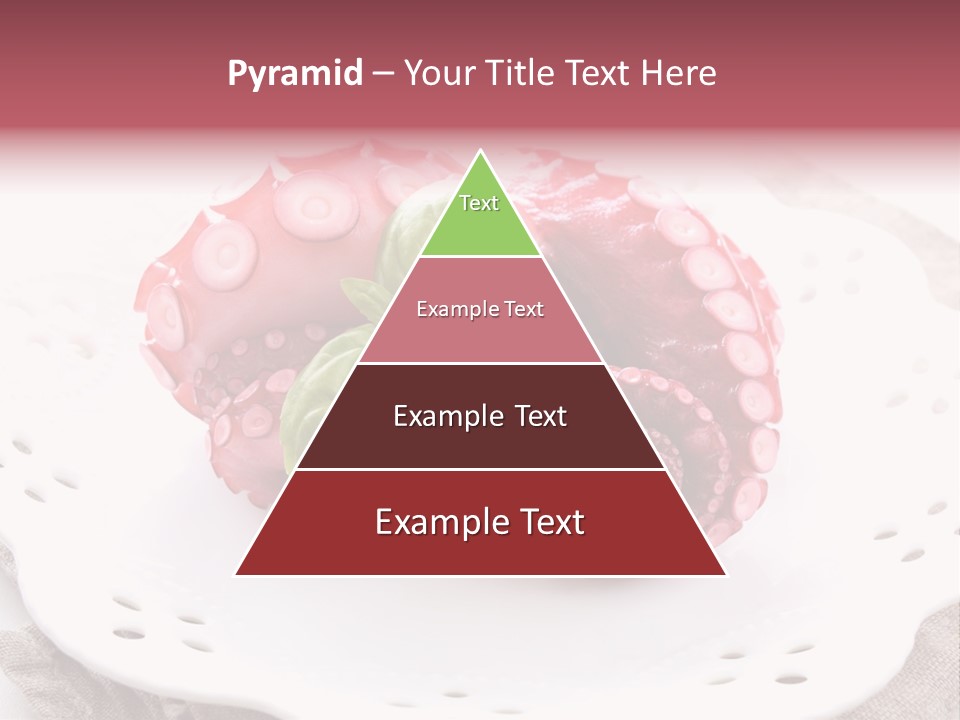 Pyramid – Your Title Text Here

Text

Example Text

Example Text

Example Text